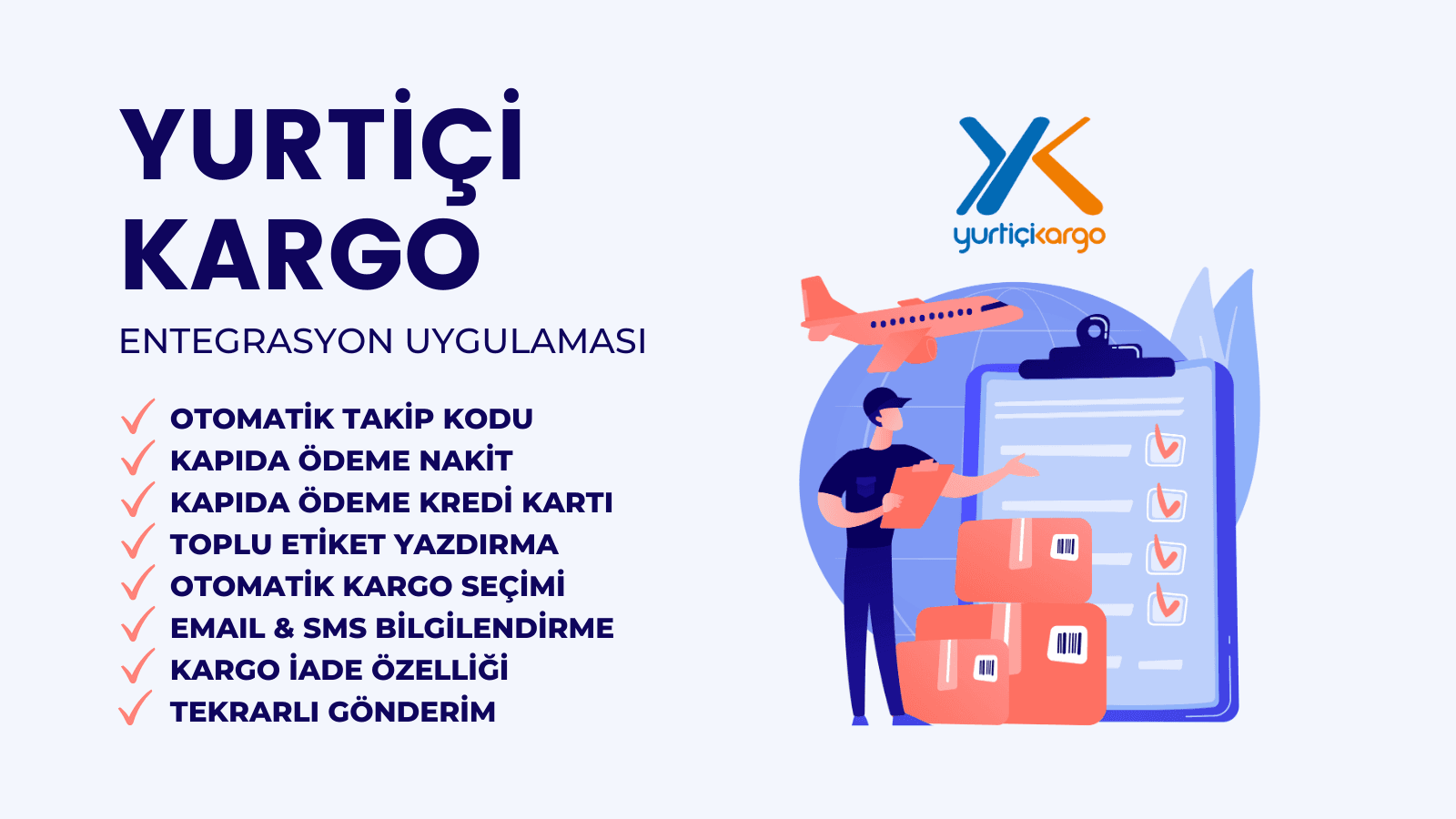 YURTİÇİ KARGO

ENTEGRASYON UYGULAMASI

OTOMATİK TAKİP KODU
KAPIDA ÖDEME NAKİT
KAPIDA ÖDEME KREDİ KARTI
TOPLU ETİKET YAZDIRMA
OTOMATİK KARGO SEÇİMİ
EMAIL & SMS BİLGİLENDİRME
KARGO İADE ÖZELLİĞİ
TEKRARLI GÖNDERİM

yurtiçikargo